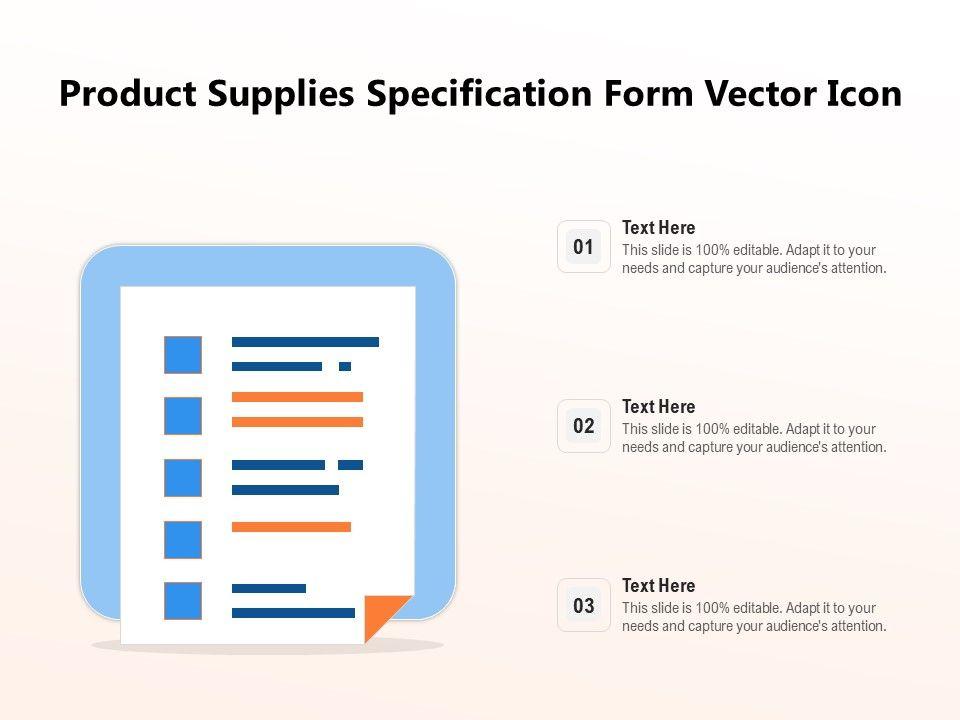 Product Supplies Specification Form Vector Icon

01

Text Here
This slide is 100% editable. Adapt it to your needs and capture your audience's attention.

02

Text Here
This slide is 100% editable. Adapt it to your needs and capture your audience's attention.

03

Text Here
This slide is 100% editable. Adapt it to your needs and capture your audience's attention.